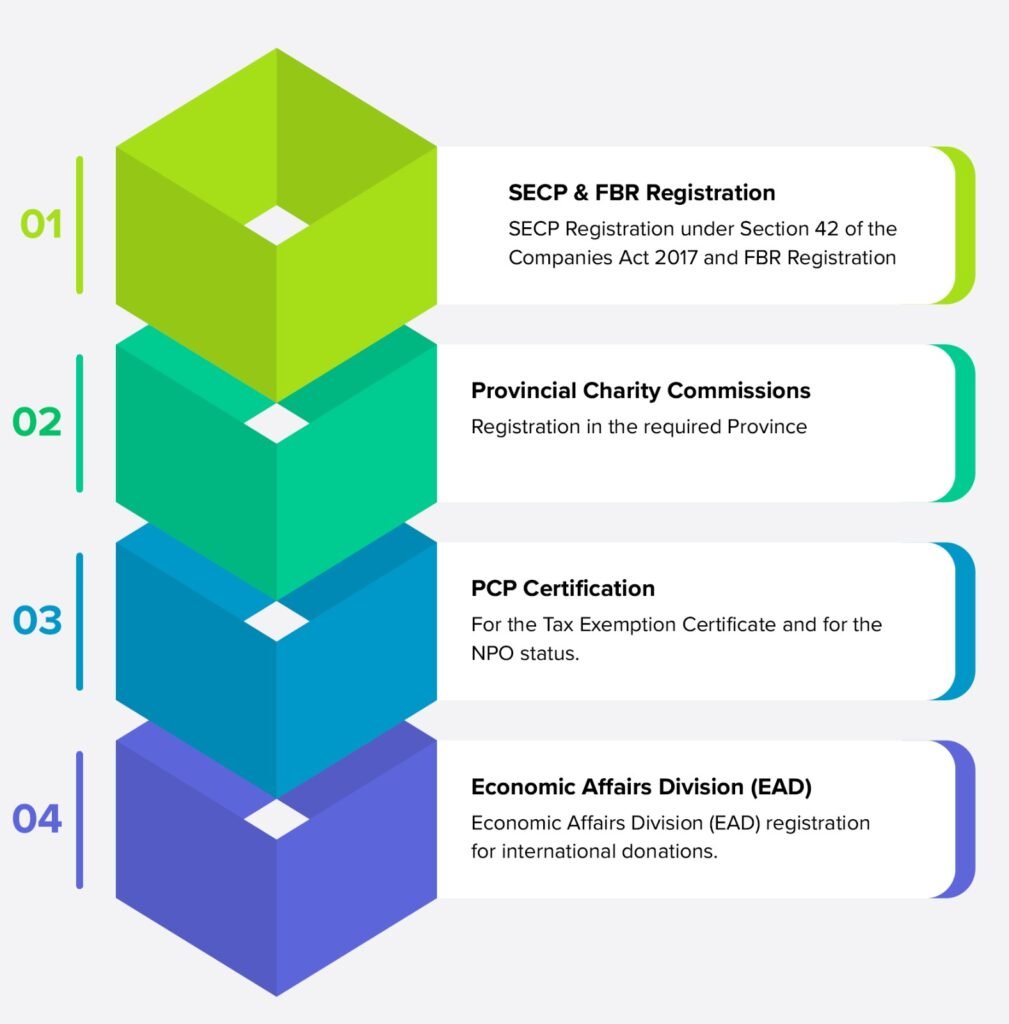 01

SECP & FBR Registration

SECP Registration under Section 42 of the Companies Act 2017 and FBR Registration

02

Provincial Charity Commissions

Registration in the required Province

03

PCP Certification

For the Tax Exemption Certificate and for the NPO status.

04

Economic Affairs Division (EAD)

Economic Affairs Division (EAD) registration for international donations.